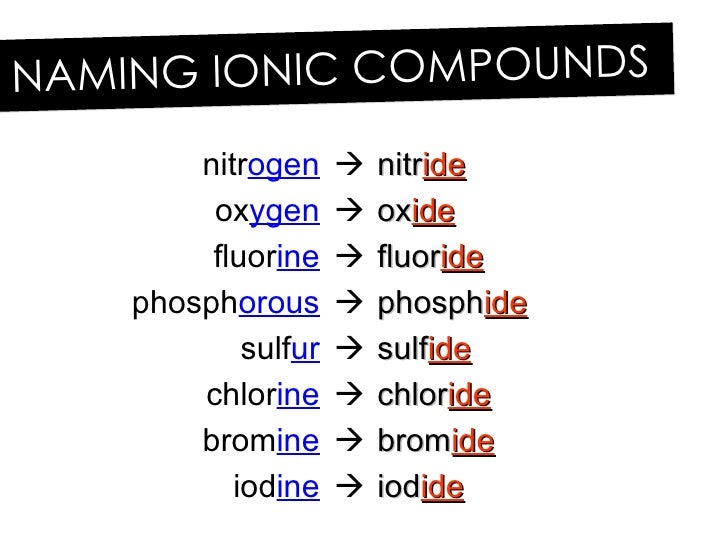 NAMING IONIC COMPOUNDS

nitrogen → nitride
oxygen → oxide
fluorine → fluoride
phosphorous → phosphide
sulfur → sulfide
chlorine → chloride
bromine → bromide
iodine → iodide